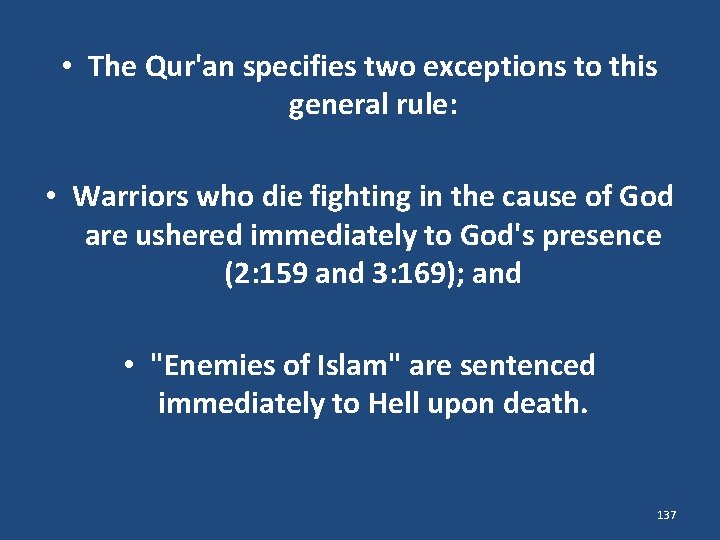 • The Qur'an specifies two exceptions to this general rule:

• Warriors who die fighting in the cause of God are ushered immediately to God's presence (2:159 and 3:169); and

• "Enemies of Islam" are sentenced immediately to Hell upon death.

137